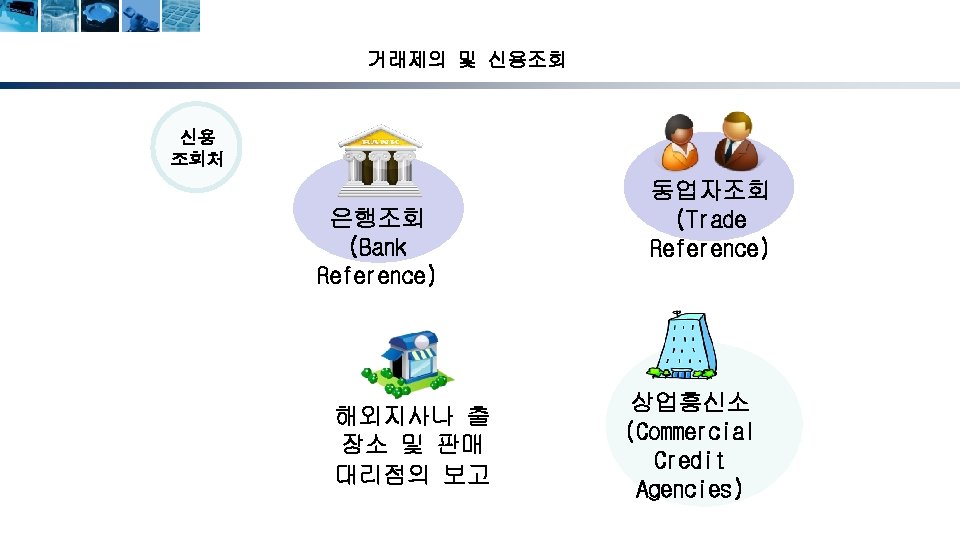 거래제의 및 신용조회

신용 조회처

BANK

은행조회 (Bank Reference)

동업자조회 (Trade Reference)

해외지사나 출장소 및 판매 대리점의 보고

상업흥신소 (Commercial Credit Agencies)